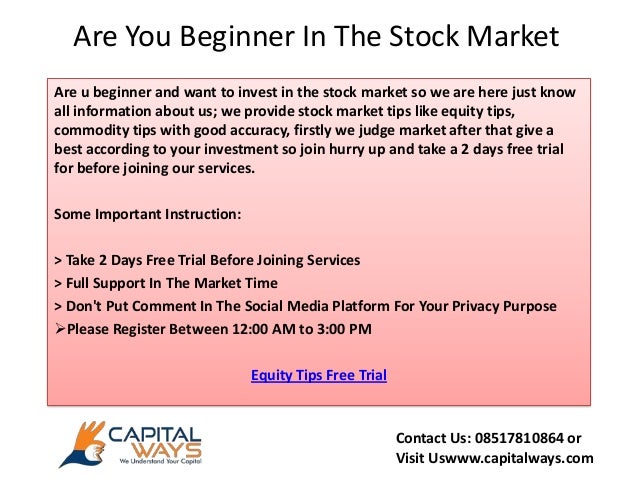 Are You Beginner In The Stock Market

Are u beginner and want to invest in the stock market so we are here just know all information about us; we provide stock market tips like equity tips, commodity tips with good accuracy, firstly we judge market after that give a best according to your investment so join hurry up and take a 2 days free trial for before joining our services.

Some Important Instruction:

> Take 2 Days Free Trial Before Joining Services
> Full Support In The Market Time
> Don't Put Comment In The Social Media Platform For Your Privacy Purpose
➢Please Register Between 12:00 AM to 3:00 PM

Equity Tips Free Trial

CAPITAL WAYS
We Understand Your Capital

Contact Us: 08517810864 or
Visit Uswww.capitalways.com